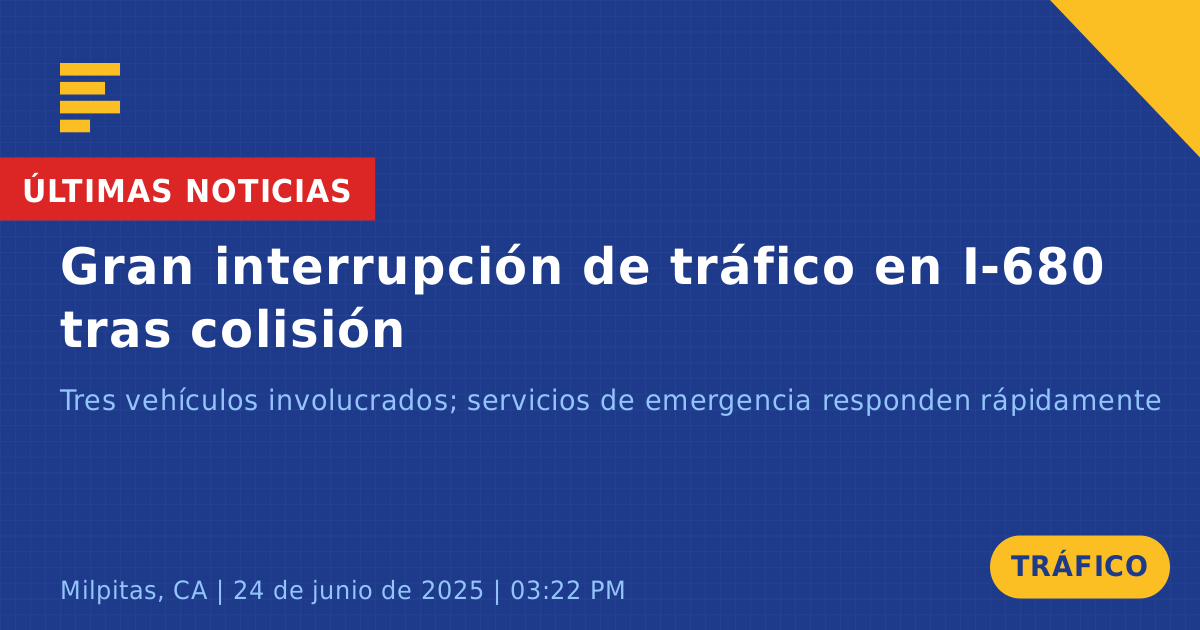 ÚLTIMAS NOTICIAS

Gran interrupción de tráfico en I-680 tras colisión

Tres vehículos involucrados; servicios de emergencia responden rápidamente

Milpitas, CA | 24 de junio de 2025 | 03:22 PM

TRÁFICO